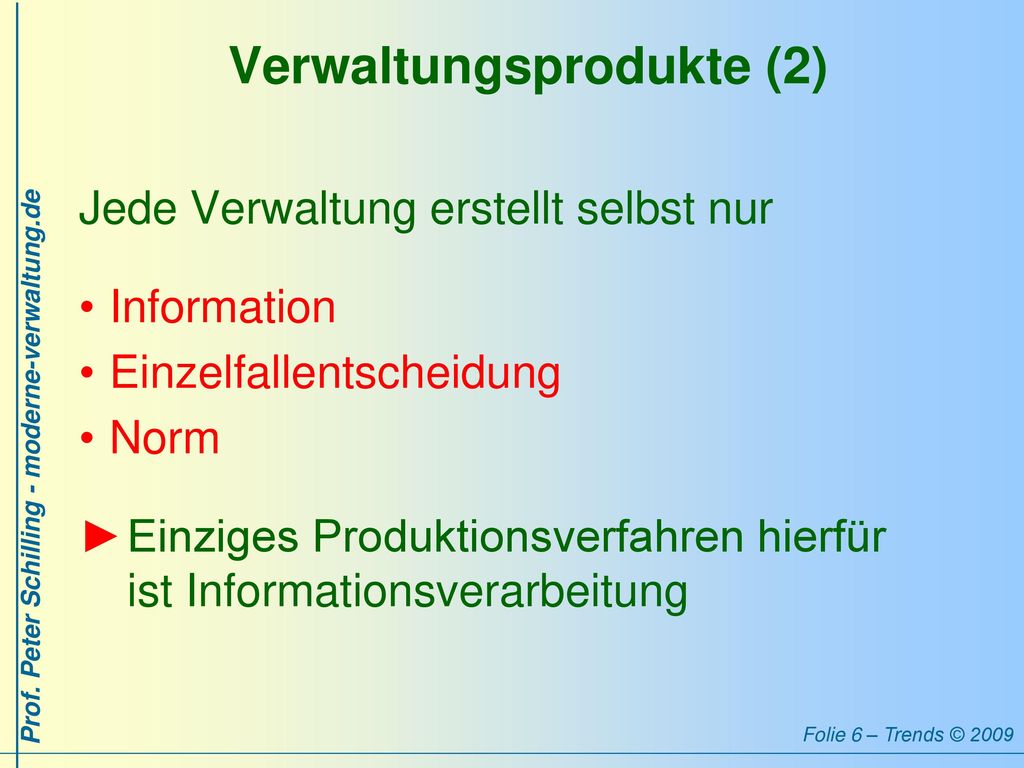 Verwaltungsprodukte (2)

Jede Verwaltung erstellt selbst nur

• Information
• Einzelfallentscheidung
• Norm

►Einziges Produktionsverfahren hierfür ist Informationsverarbeitung

Prof. Peter Schilling - moderne-verwaltung.de

Folie 6 – Trends © 2009